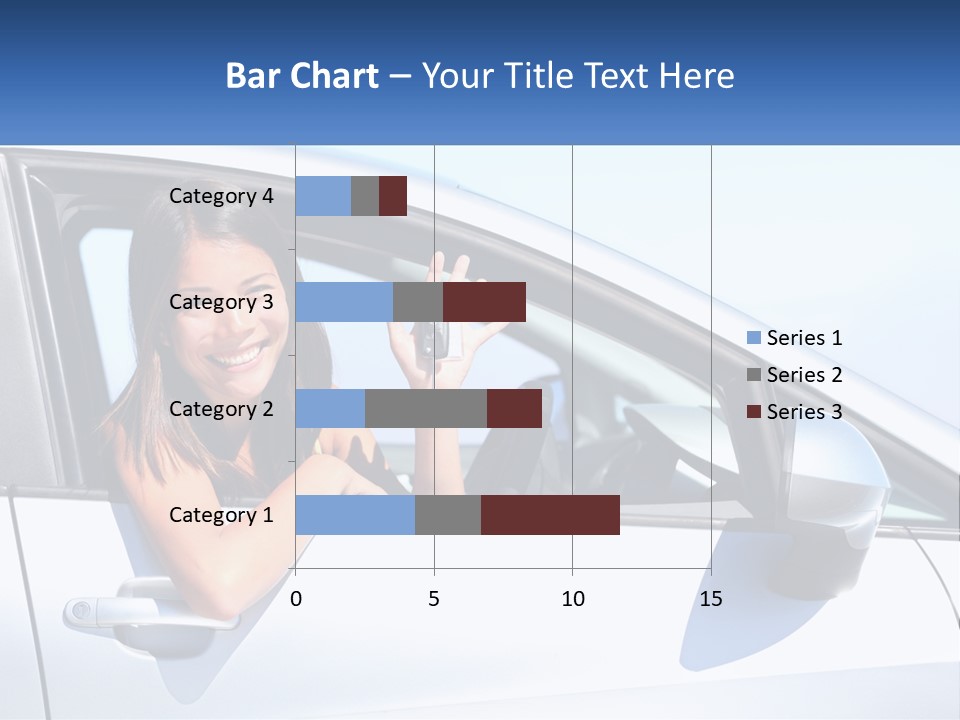 Bar Chart – Your Title Text Here

Category 4
Category 3
Category 2
Category 1

0
5
10
15

Series 1
Series 2
Series 3